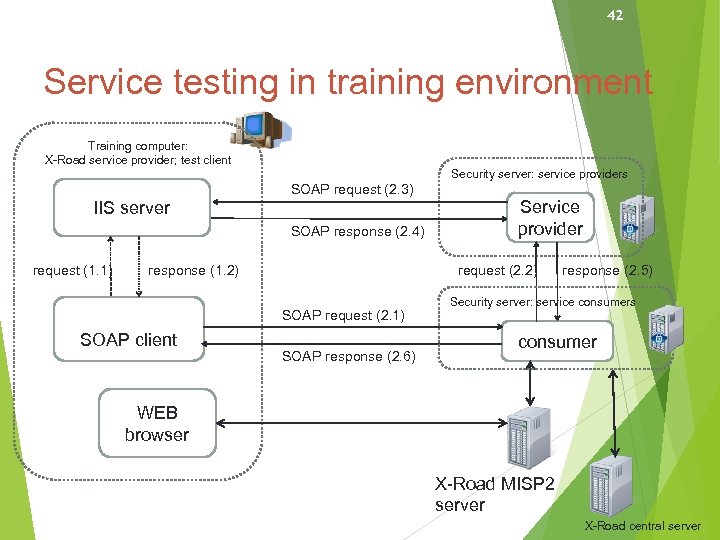 42

Service testing in training environment

Training computer:
X-Road service provider; test client

IIS server

request (1.1)

response (1.2)

SOAP client

WEB browser

SOAP request (2.3)

SOAP response (2.4)

SOAP request (2.1)

SOAP response (2.6)

Security server: service providers

Service provider

request (2.2)

response (2.5)

Security server: service consumers

consumer

X-Road MISP2 server

X-Road central server